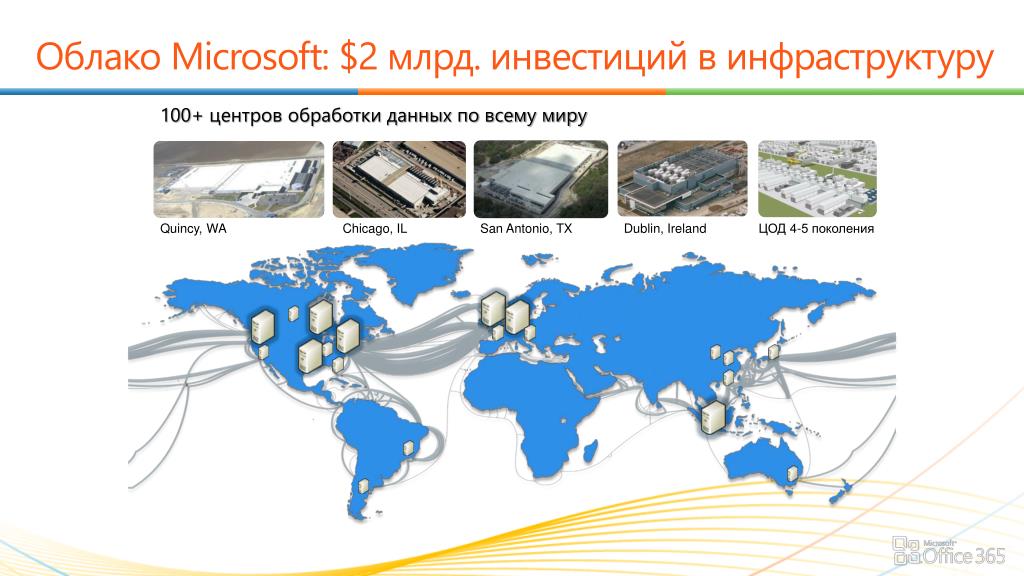 Облако Microsoft: $2 млрд. инвестиций в инфраструктуру

100+ центров обработки данных по всему миру

Quincy, WA

Chicago, IL

San Antonio, TX

Dublin, Ireland

ЦОД 4-5 поколения

Microsoft Office 365